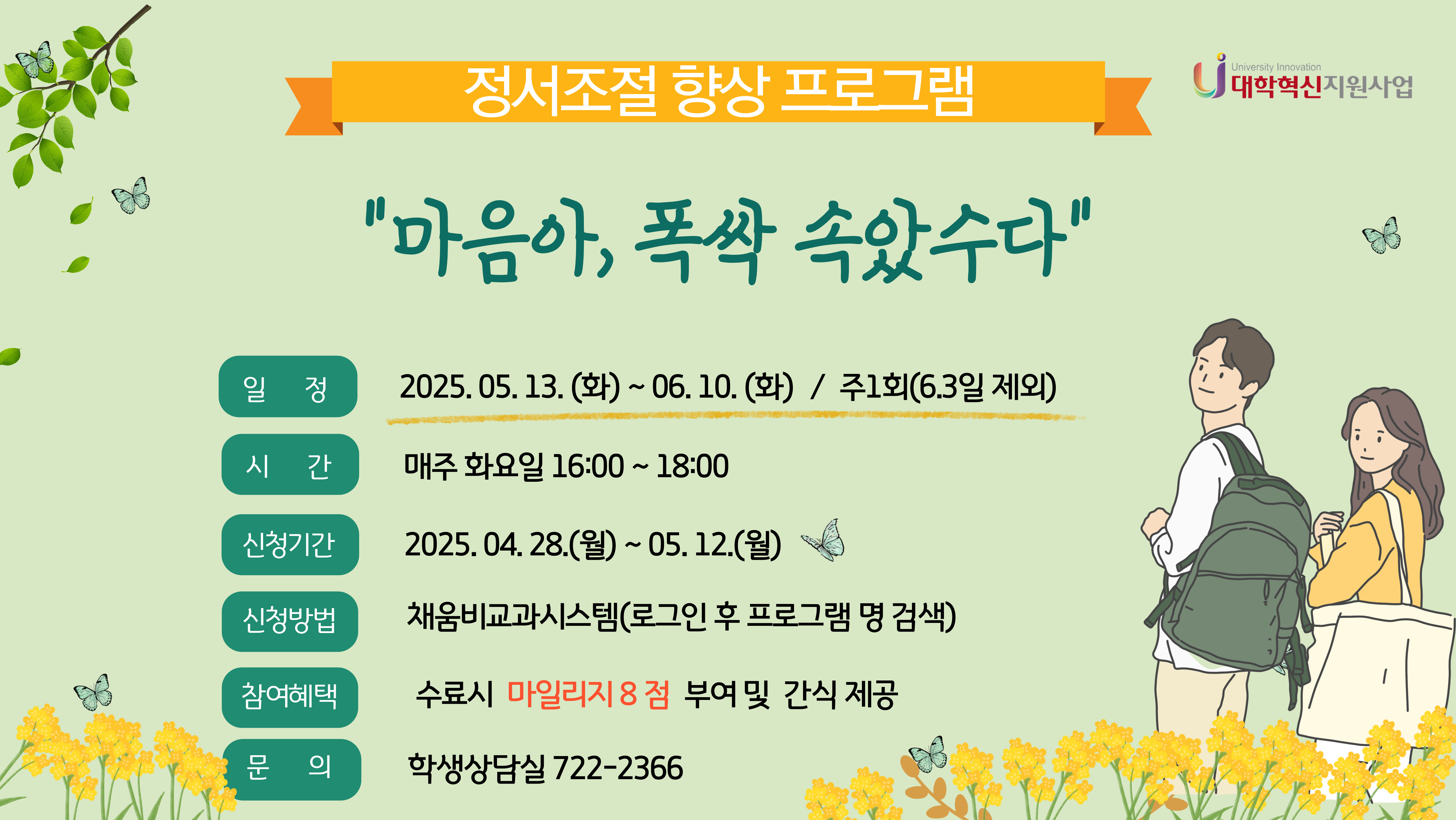 정서조절 향상 프로그램

University Innovation
대학혁신지원사업

"마음아, 폭싹 속았수다"

일 정 2025. 05. 13. (화) ~ 06. 10. (화) / 주1회(6.3일 제외)

시 간 매주 화요일 16:00 ~ 18:00

신청기간 2025. 04. 28.(월) ~ 05. 12.(월)

신청방법 채움비교과시스템(로그인 후 프로그램 명 검색)

참여혜택 수료시 마일리지 8 점 부여 및 간식 제공

문 의 학생상담실 722-2366